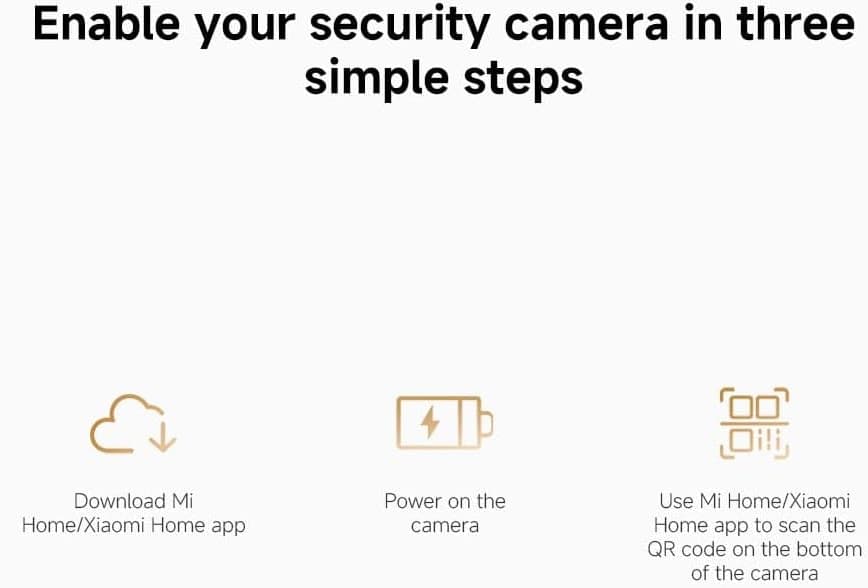 Enable your security camera in three simple steps

Download Mi Home/Xiaomi Home app

Power on the camera

Use Mi Home/Xiaomi Home app to scan the QR code on the bottom of the camera